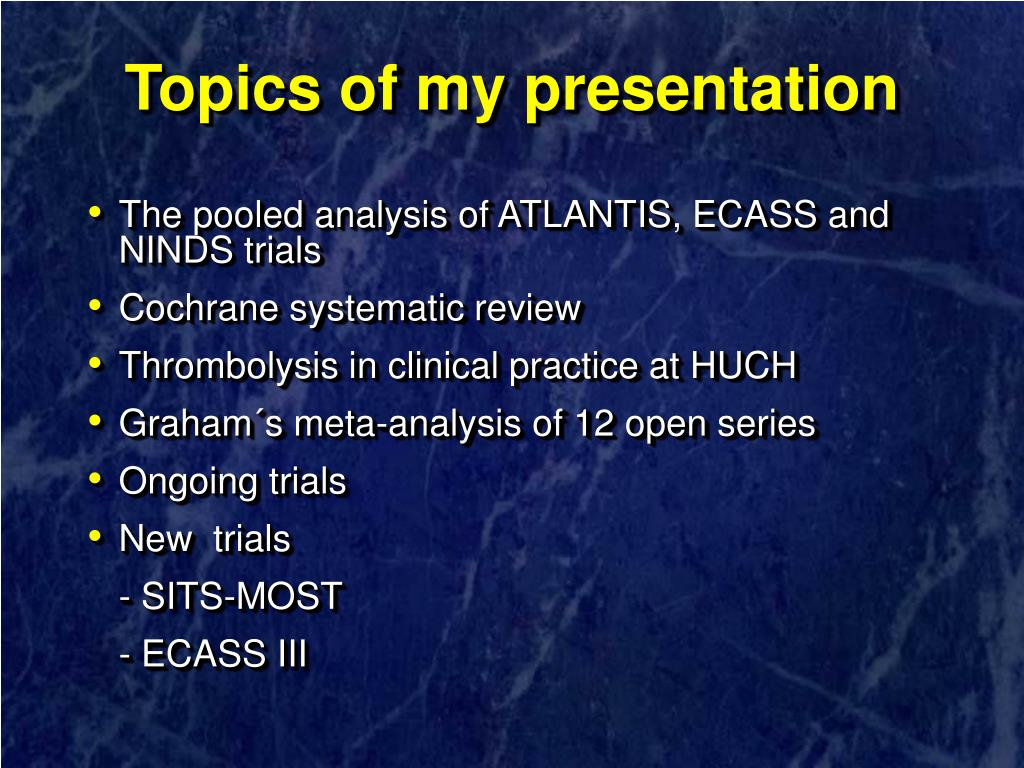 Topics of my presentation

• The pooled analysis of ATLANTIS, ECASS and NINDS trials
• Cochrane systematic review
• Thrombolysis in clinical practice at HUCH
• Graham´s meta-analysis of 12 open series
• Ongoing trials
• New trials
- SITS-MOST
- ECASS III